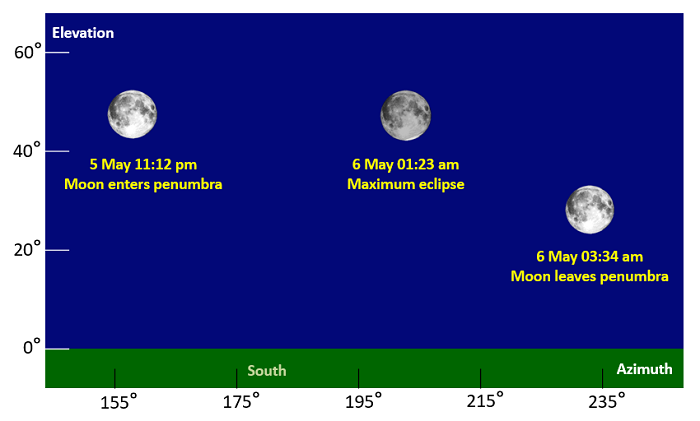 Elevation

60°

40°

20°

0°

5 May 11:12 pm
Moon enters penumbra

6 May 01:23 am
Maximum eclipse

6 May 03:34 am
Moon leaves penumbra

South

Azimuth

155°

175°

195°

215°

235°